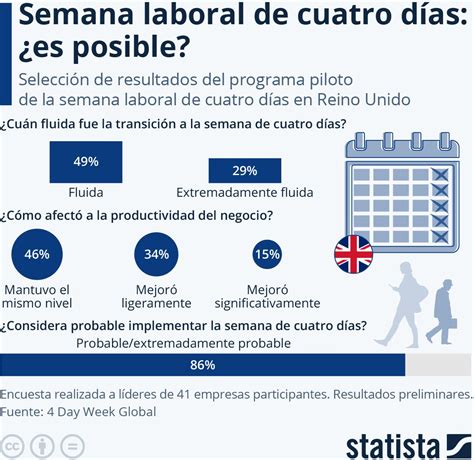 Semana laboral de cuatro días: ¿es posible?

Selección de resultados del programa piloto de la semana laboral de cuatro días en Reino Unido

¿Cuán fluida fue la transición a la semana de cuatro días?

49%
Fluida

29%
Extremadamente fluida

¿Cómo afectó a la productividad del negocio?

46%
Mantuvo el mismo nivel

34%
Mejoró ligeramente

15%
Mejoró significativamente

¿Considera probable implementar la semana de cuatro días?

Probable/extremadamente probable

86%

Encuesta realizada a líderes de 41 empresas participantes. Resultados preliminares.
Fuente: 4 Day Week Global

statista